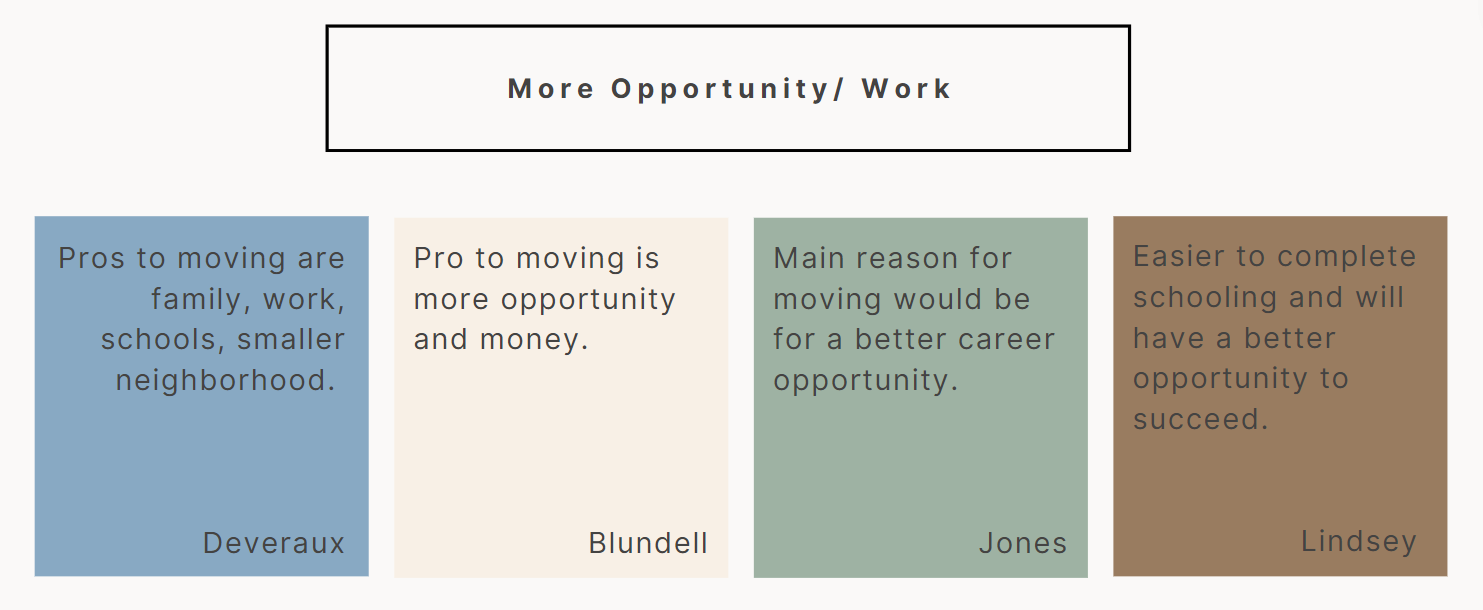 More Opportunity/ Work

Pros to moving are family, work, schools, smaller neighborhood.

Deveraux

Pro to moving is more opportunity and money.

Blundell

Main reason for moving would be for a better career opportunity.

Jones

Easier to complete schooling and will have a better opportunity to succeed.

Lindsey